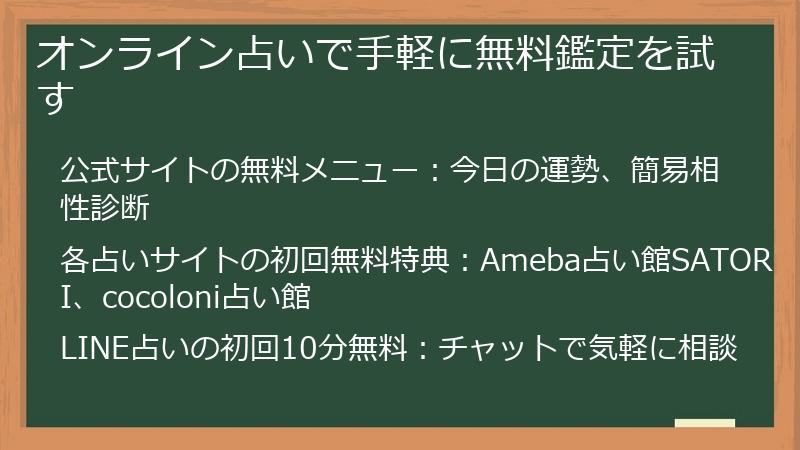 オンライン占いで手軽に無料鑑定を試す

公式サイトの無料メニュー：今日の運勢、簡易相性診断

各占いサイトの初回無料特典：Ameba占い館SATORI、cocoloni占い館

LINE占いの初回10分無料：チャットで気軽に相談